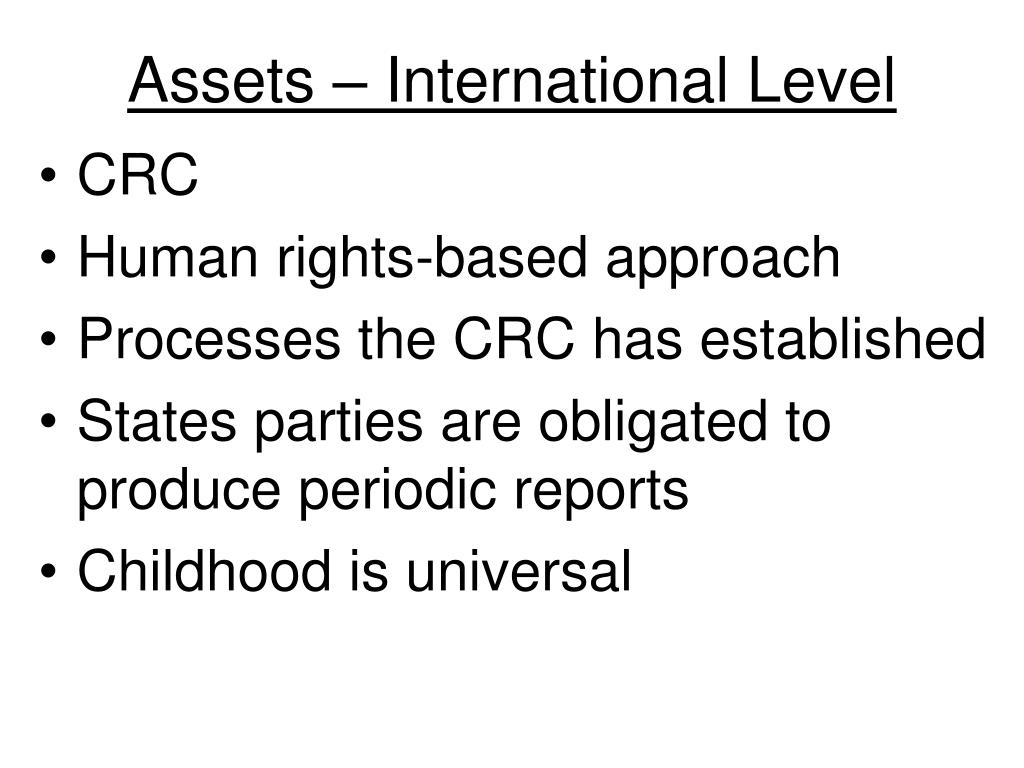 Assets – International Level

• CRC
• Human rights-based approach
• Processes the CRC has established
• States parties are obligated to produce periodic reports
• Childhood is universal